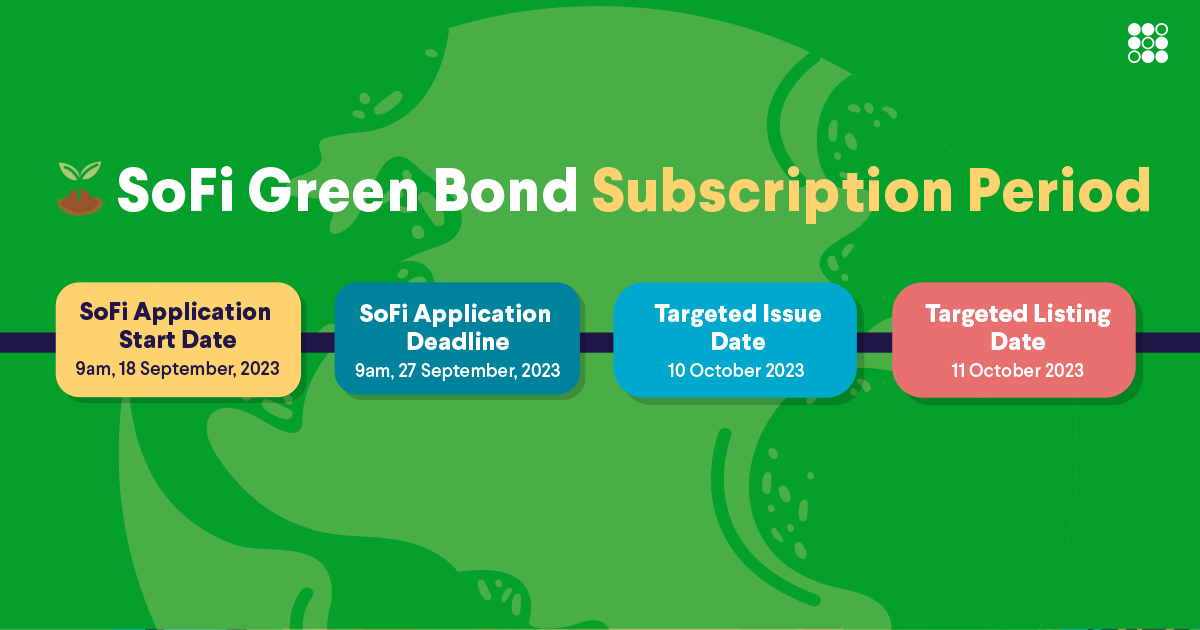 SoFi Green Bond Subscription Period

SoFi Application Start Date
9am, 18 September, 2023

SoFi Application Deadline
9am, 27 September, 2023

Targeted Issue Date
10 October 2023

Targeted Listing Date
11 October 2023